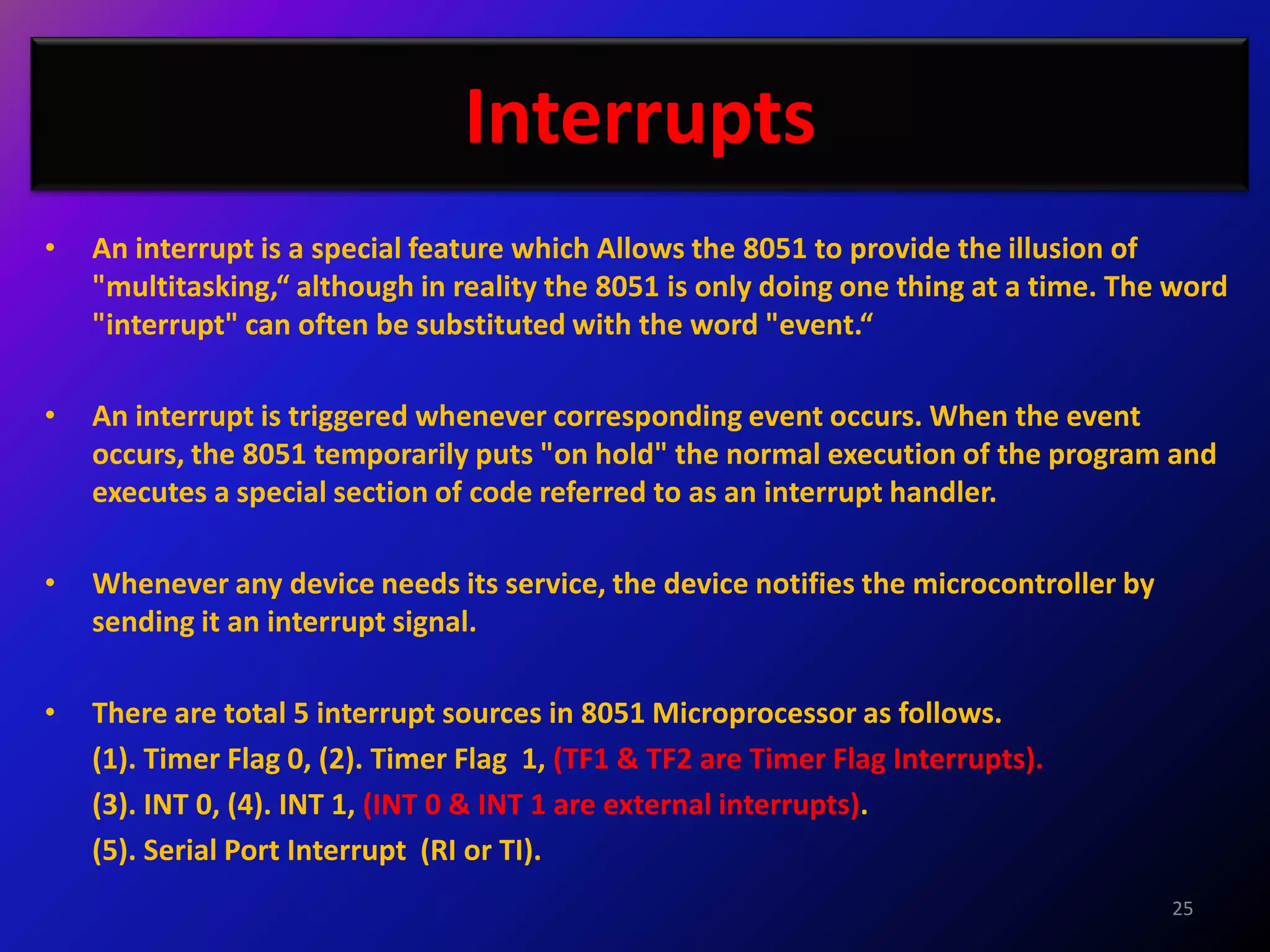 Interrupts

• An interrupt is a special feature which Allows the 8051 to provide the illusion of "multitasking,“ although in reality the 8051 is only doing one thing at a time. The word "interrupt" can often be substituted with the word "event.“

• An interrupt is triggered whenever corresponding event occurs. When the event occurs, the 8051 temporarily puts "on hold" the normal execution of the program and executes a special section of code referred to as an interrupt handler.

• Whenever any device needs its service, the device notifies the microcontroller by sending it an interrupt signal.

• There are total 5 interrupt sources in 8051 Microprocessor as follows.
(1). Timer Flag 0, (2). Timer Flag 1, (TF1 & TF2 are Timer Flag Interrupts).
(3). INT 0, (4). INT 1, (INT 0 & INT 1 are external interrupts).
(5). Serial Port Interrupt (RI or TI).

25